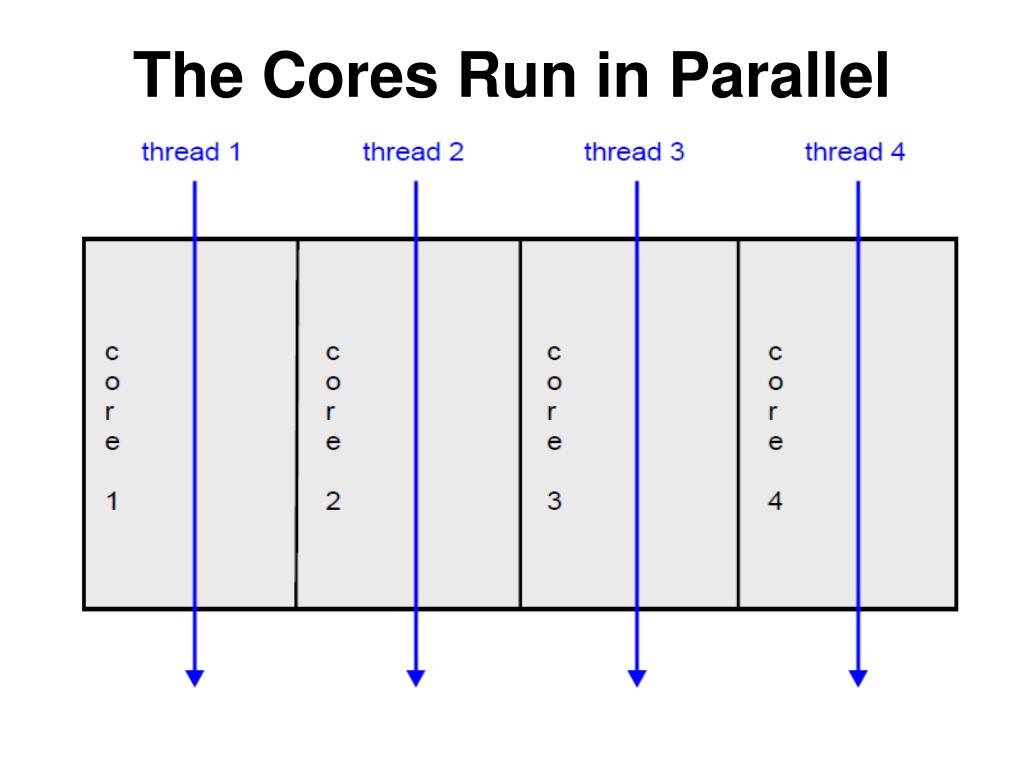 The Cores Run in Parallel

thread 1

thread 2

thread 3

thread 4

core 1

core 2

core 3

core 4